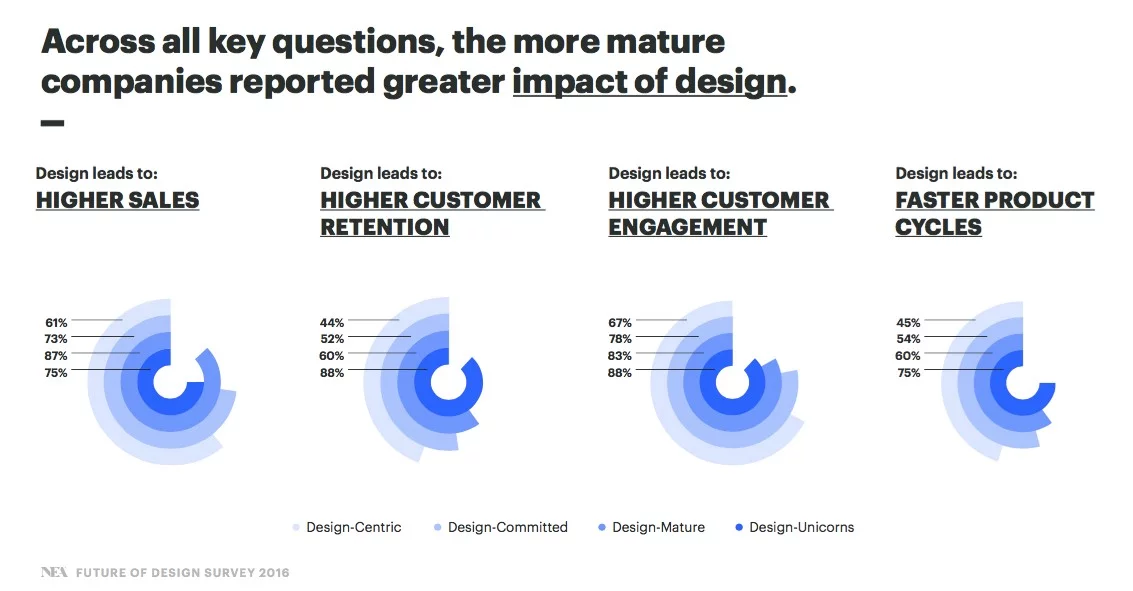 Across all key questions, the more mature companies reported greater impact of design.

Design leads to:
HIGHER SALES

61%
73%
87%
75%

Design leads to:
HIGHER CUSTOMER RETENTION

44%
52%
60%
88%

Design leads to:
HIGHER CUSTOMER ENGAGEMENT

67%
78%
83%
88%

Design leads to:
FASTER PRODUCT CYCLES

45%
54%
60%
75%

Design-Centric Design-Committed Design-Mature Design-Unicorns

NEA FUTURE OF DESIGN SURVEY 2016